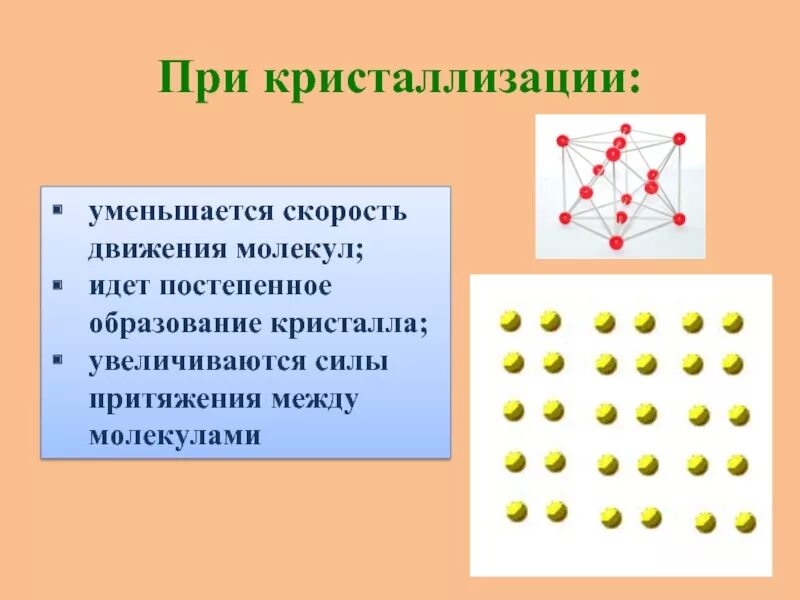 При кристаллизации:

▪ уменьшается скорость движения молекул;
▪ идет постепенное образование кристалла;
▪ увеличиваются силы притяжения между молекулами